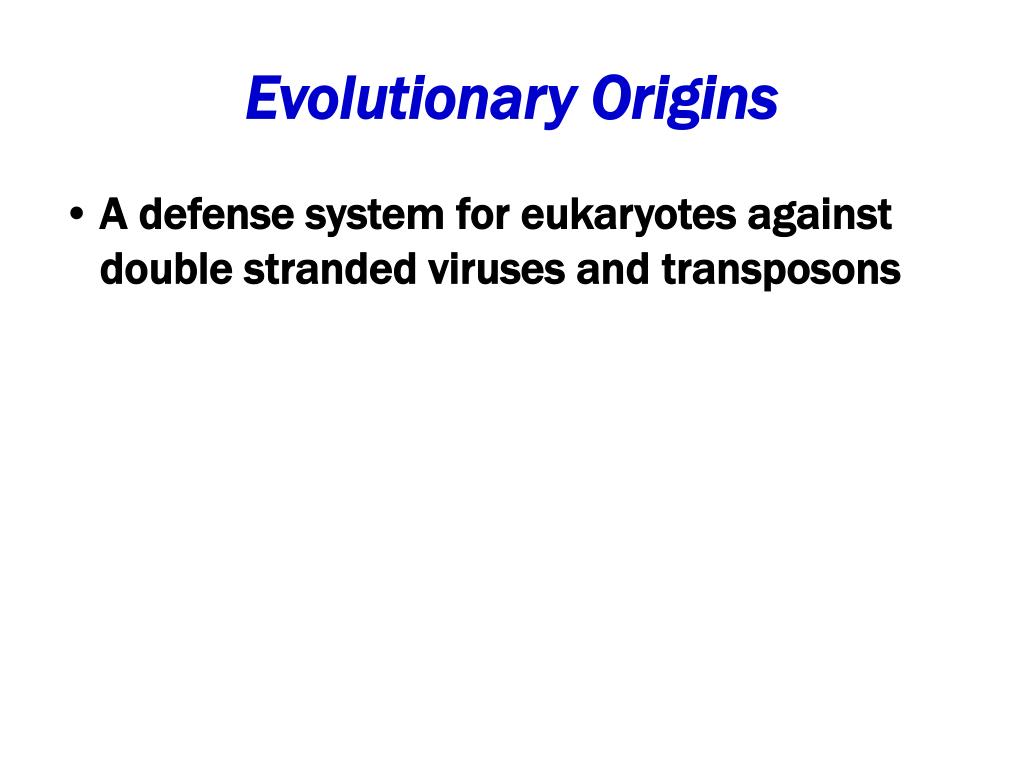 Evolutionary Origins

• A defense system for eukaryotes against double stranded viruses and transposons